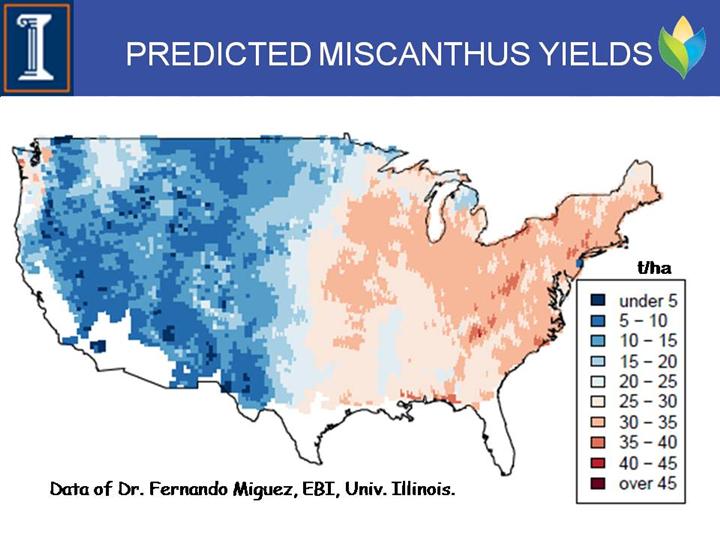 PREDICTED MISCANTHUS YIELDS

t/ha
under 5
5 – 10
10 – 15
15 – 20
20 – 25
25 – 30
30 – 35
35 – 40
40 – 45
over 45

Data of Dr. Fernando Miguez, EBI, Univ. Illinois.